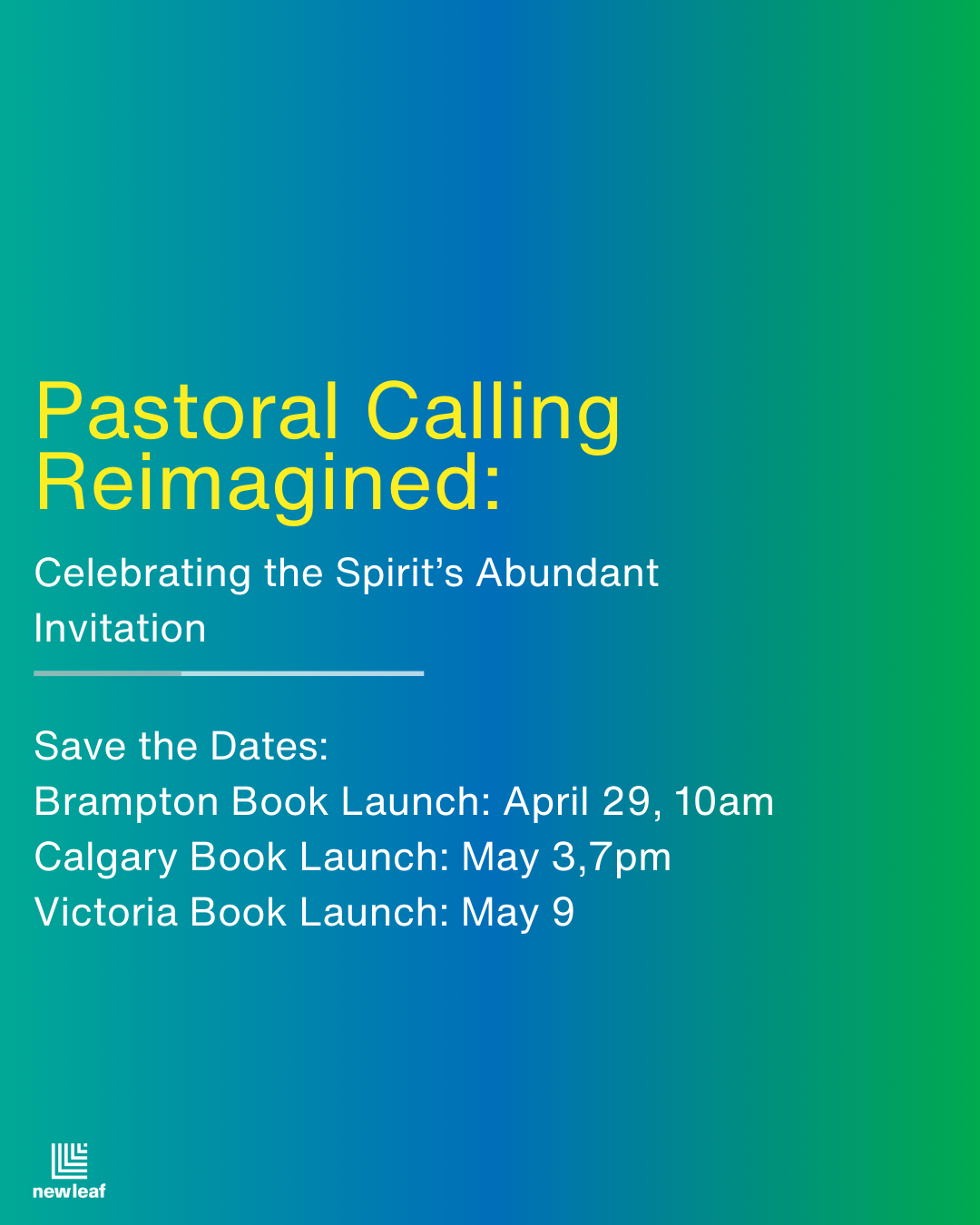 Pastoral Calling Reimagined:

Celebrating the Spirit's Abundant Invitation

Save the Dates:
Brampton Book Launch: April 29, 10am
Calgary Book Launch: May 3,7pm
Victoria Book Launch: May 9

newleaf